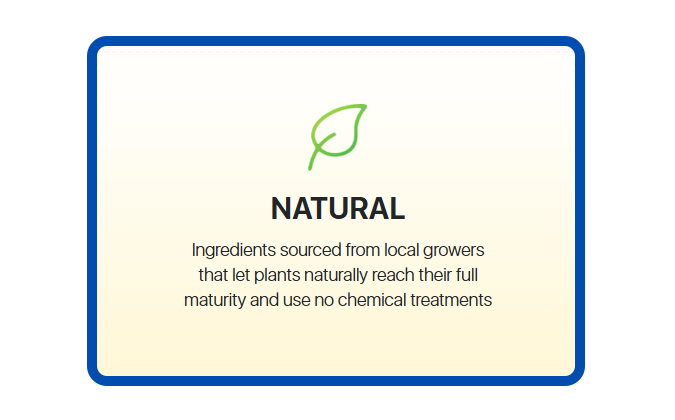 NATURAL

Ingredients sourced from local growers that let plants naturally reach their full maturity and use no chemical treatments